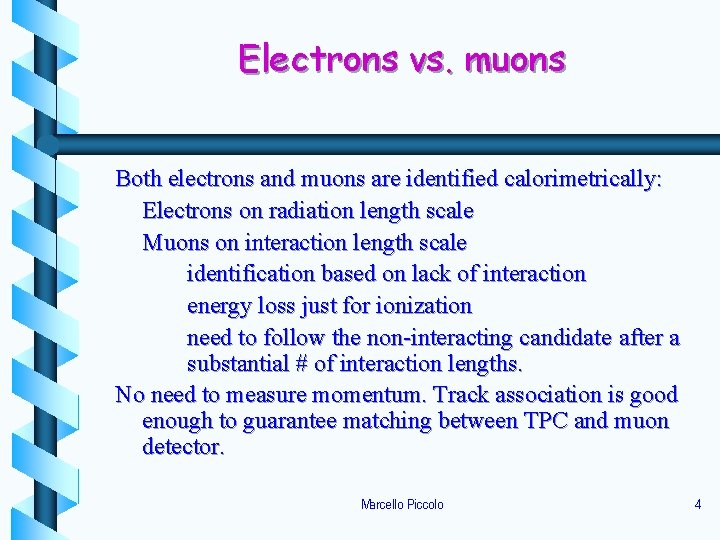 Electrons vs. muons

Both electrons and muons are identified calorimetrically:

Electrons on radiation length scale

Muons on interaction length scale

identification based on lack of interaction

energy loss just for ionization

need to follow the non-interacting candidate after a substantial # of interaction lengths.

No need to measure momentum. Track association is good enough to guarantee matching between TPC and muon detector.

Marcello Piccolo

4